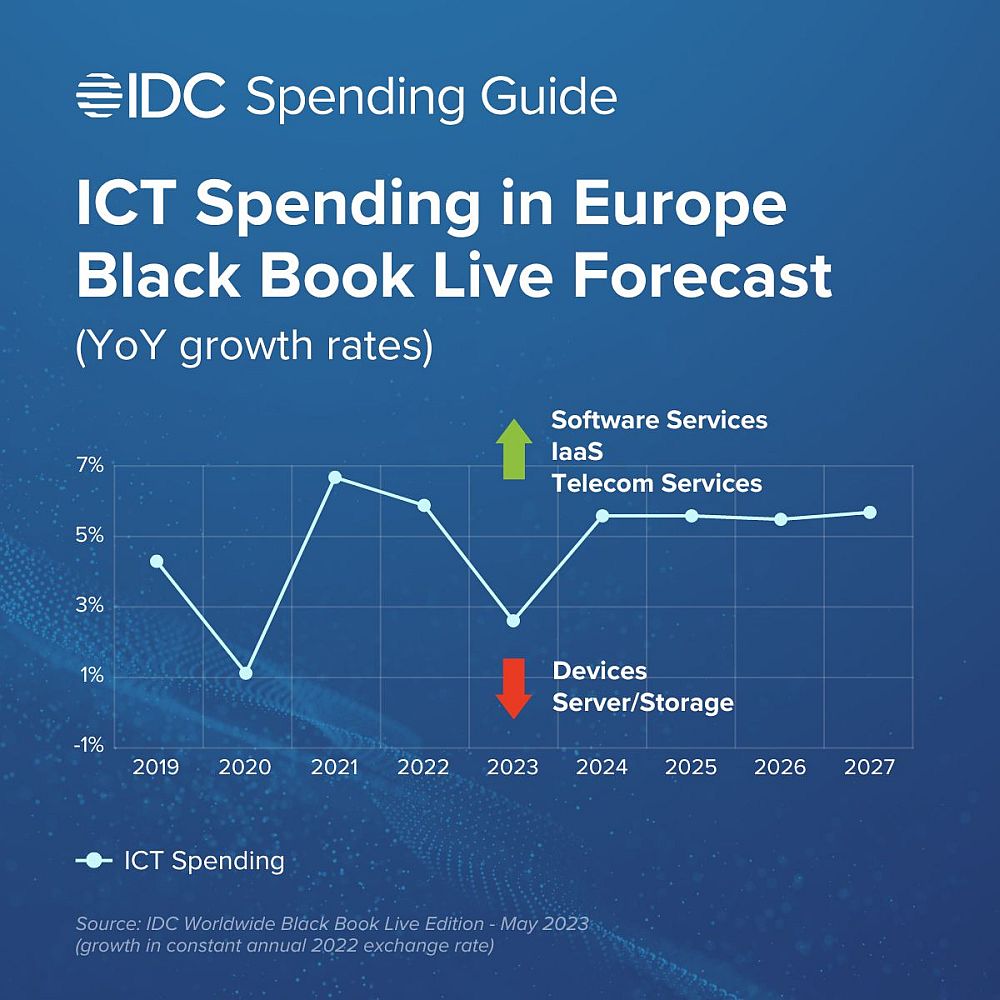 IDC Spending Guide

ICT Spending in Europe Black Book Live Forecast

(YoY growth rates)

Software Services
IaaS
Telecom Services

7%
5%
3%
1%
-1%

Devices
Server/Storage

2019 2020 2021 2022 2023 2024 2025 2026 2027

ICT Spending

Source: IDC Worldwide Black Book Live Edition - May 2023
(growth in constant annual 2022 exchange rate)